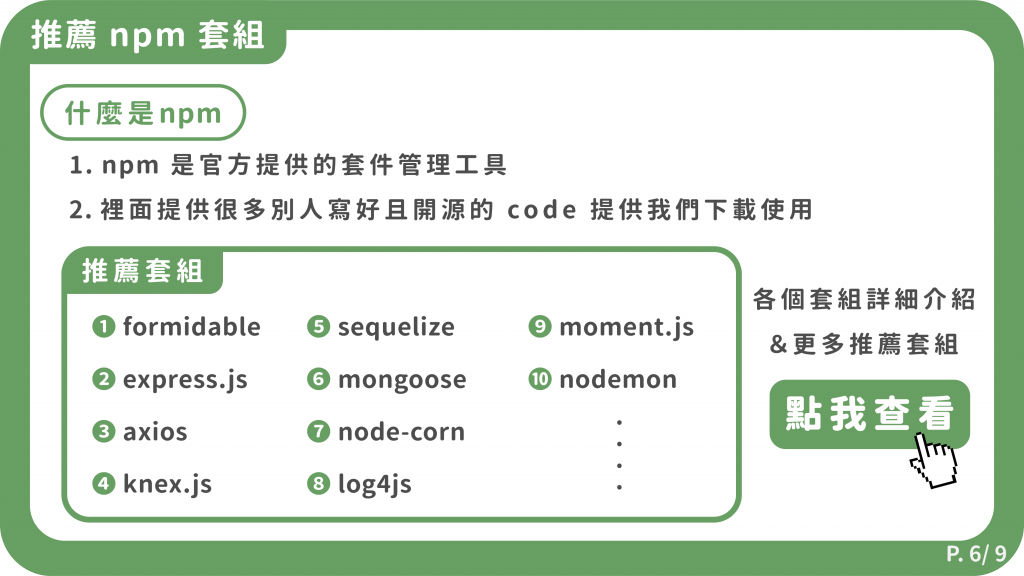 推薦 npm 套組

什麼是npm

1. npm 是官方提供的套件管理工具

2. 裡面提供很多別人寫好且開源的 code 提供我們下載使用

推薦套組

❶ formidable
❷ express.js
❸ axios
❹ knex.js

❺ sequelize
❻ mongoose
❼ node-corn
❽ log4js

❾ moment.js
❿ nodemon
.
.
.
.

各個套組詳細介紹
&更多推薦套組

點我查看

P. 6/ 9